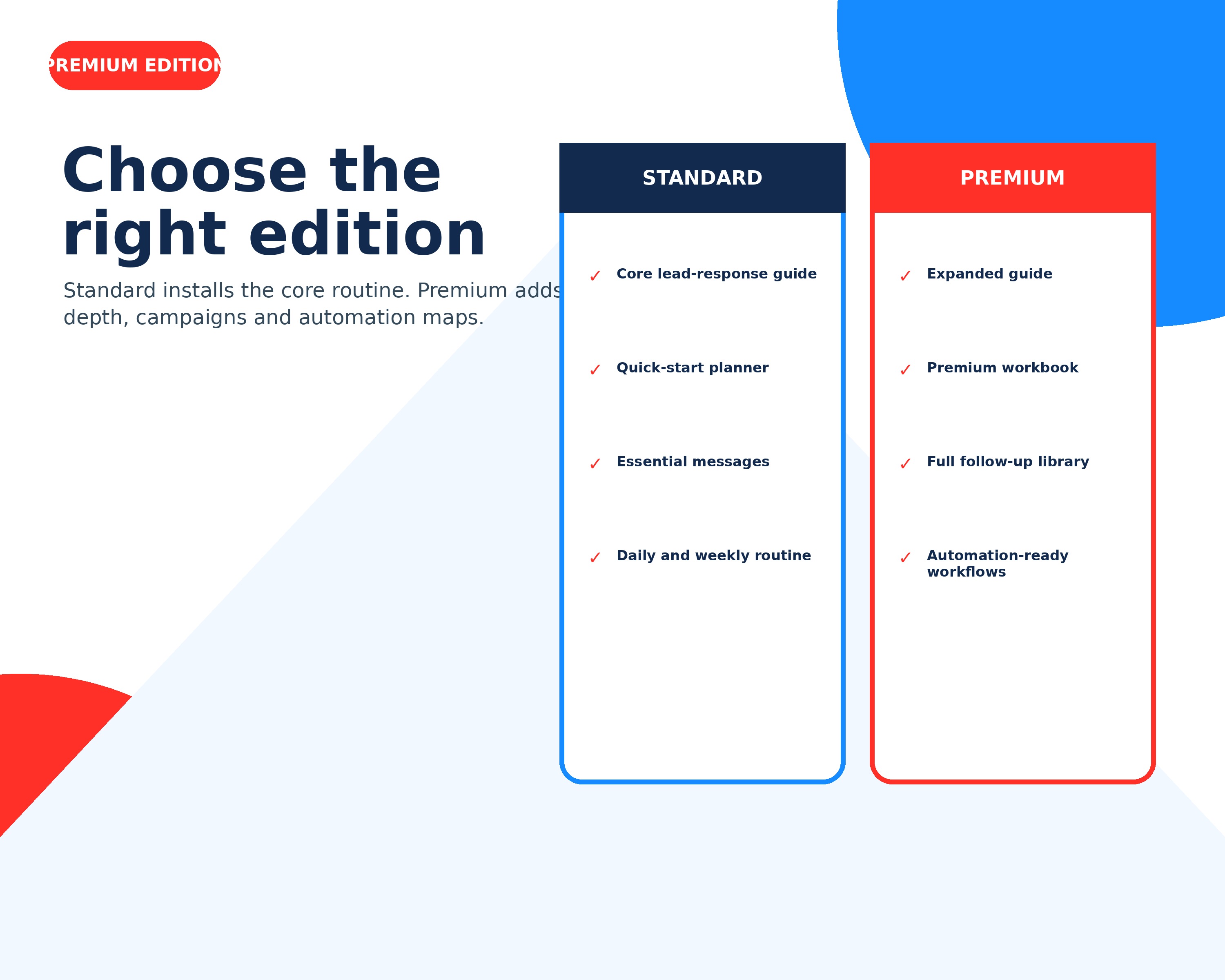 PREMIUM EDITION

Choose the right edition

Standard installs the core routine. Premium adds depth, campaigns and automation maps.

STANDARD

✓ Core lead-response guide

✓ Quick-start planner

✓ Essential messages

✓ Daily and weekly routine

PREMIUM

✓ Expanded guide

✓ Premium workbook

✓ Full follow-up library

✓ Automation-ready workflows